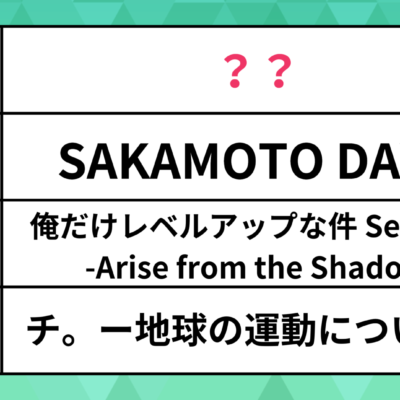 ？？

SAKAMOTO DA

俺だけレベルアップな件 Se
-Arise from the Shado

チ。ー地球の運動につい